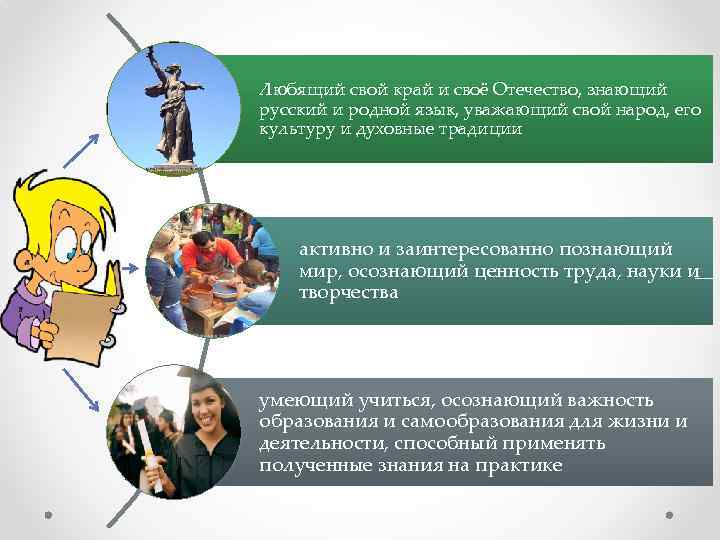 Любящий свой край и своё Отечество, знающий русский и родной язык, уважающий свой народ, его культуру и духовные традиции

активно и заинтересованно познающий мир, осознающий ценность труда, науки и творчества

умеющий учиться, осознающий важность образования и самообразования для жизни и деятельности, способный применять полученные знания на практике